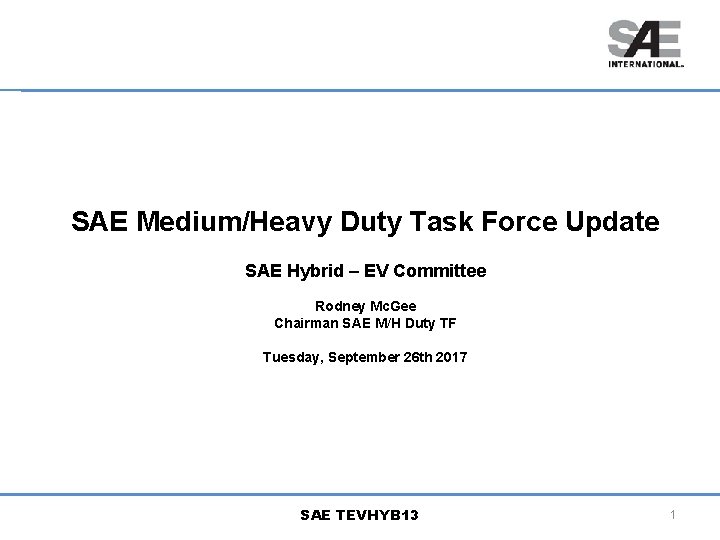 SAE
INTERNATIONAL.

SAE Medium/Heavy Duty Task Force Update

SAE Hybrid – EV Committee

Rodney McGee
Chairman SAE M/H Duty TF

Tuesday, September 26th 2017

SAE TEVHYB13

1